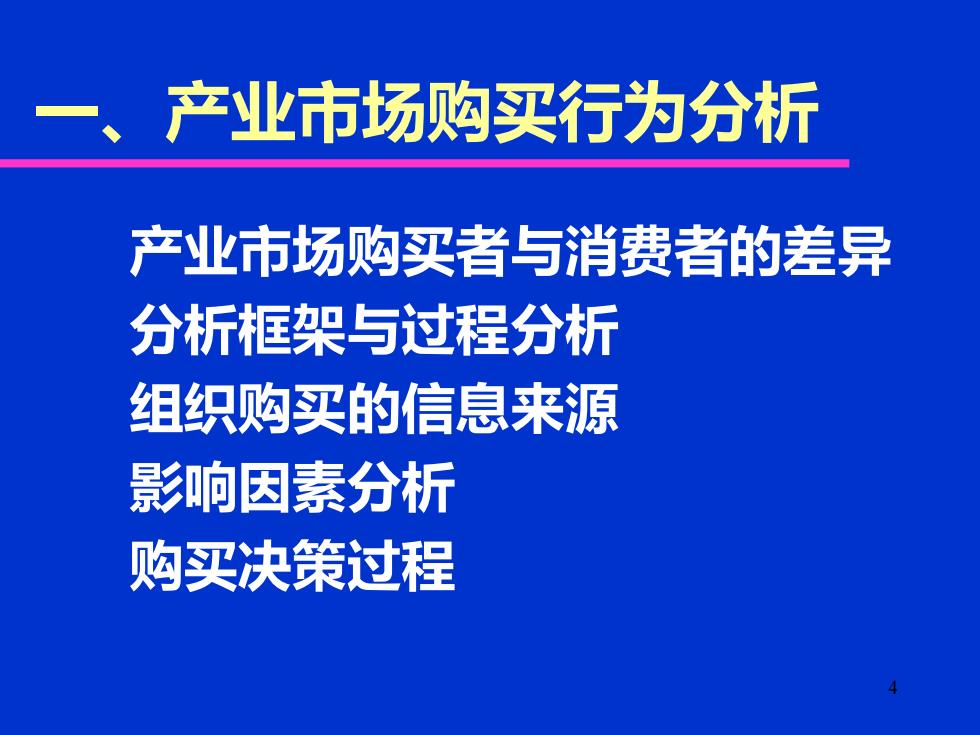 一、产业市场购买行为分析

产业市场购买者与消费者的差异
分析框架与过程分析
组织购买的信息来源
影响因素分析
购买决策过程

4